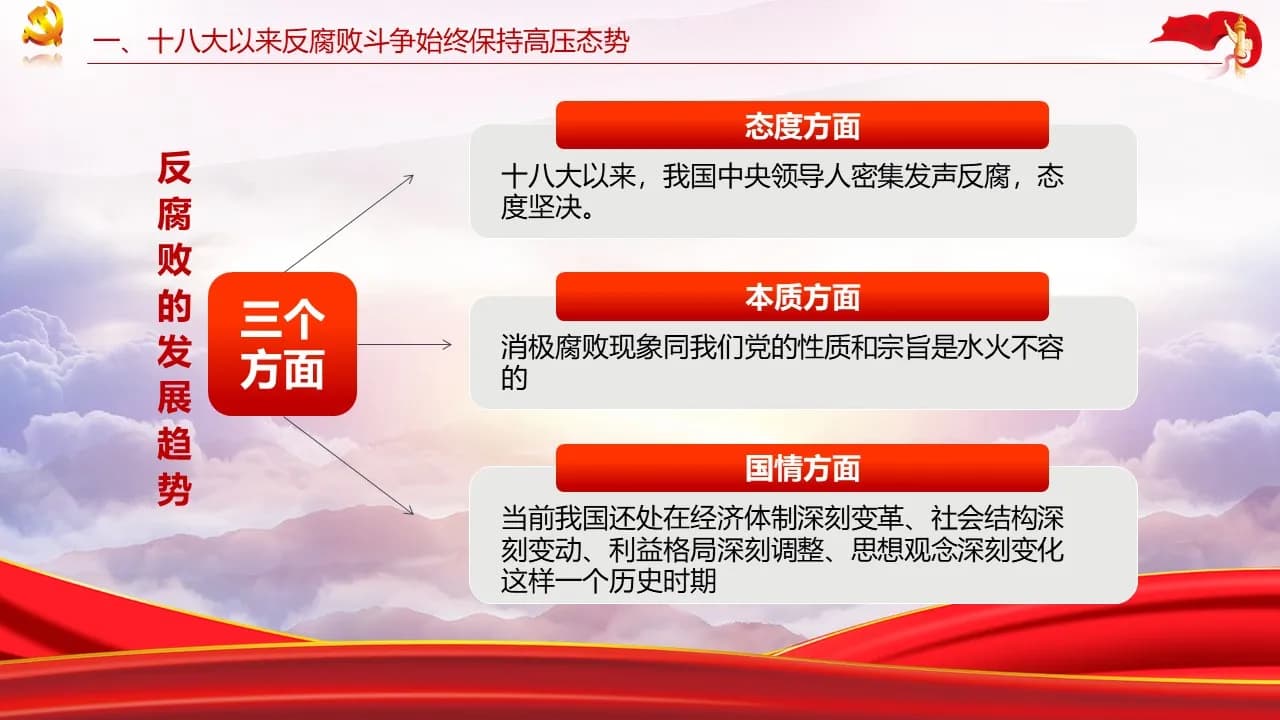 一、十八大以来反腐败斗争始终保持高压态势

反腐败的发展趋势

三个方面

态度方面

十八大以来，我国中央领导人密集发声反腐，态度坚决。

本质方面

消极腐败现象同我们党的性质和宗旨是水火不容的

国情方面

当前我国还处在经济体制深刻变革、社会结构深刻变动、利益格局深刻调整、思想观念深刻变化这样一个历史时期